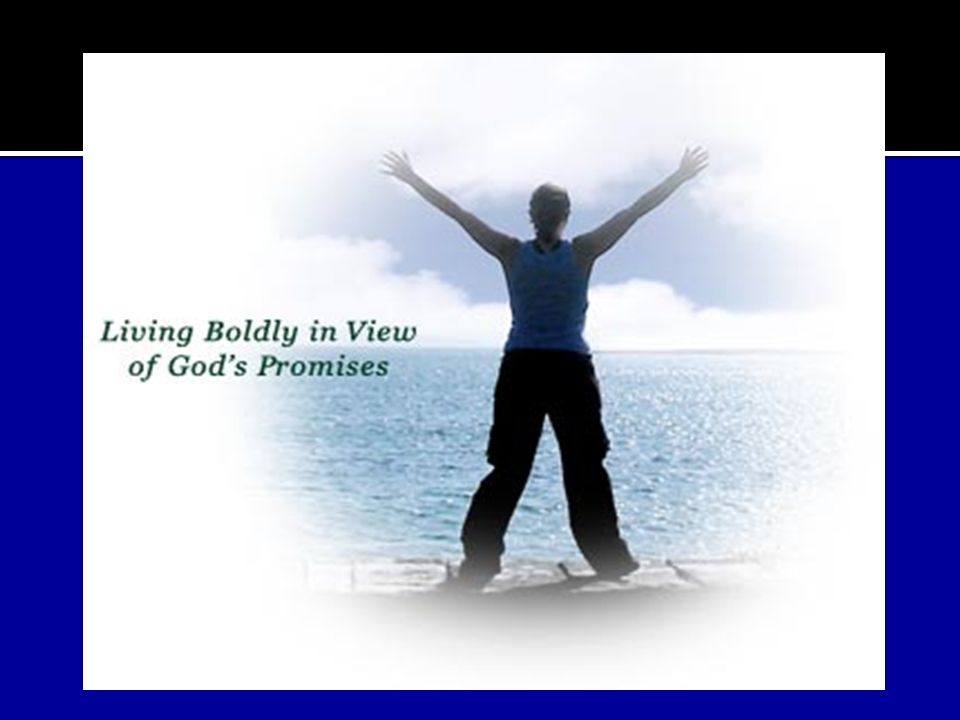 Living Boldly in View of God's Promises